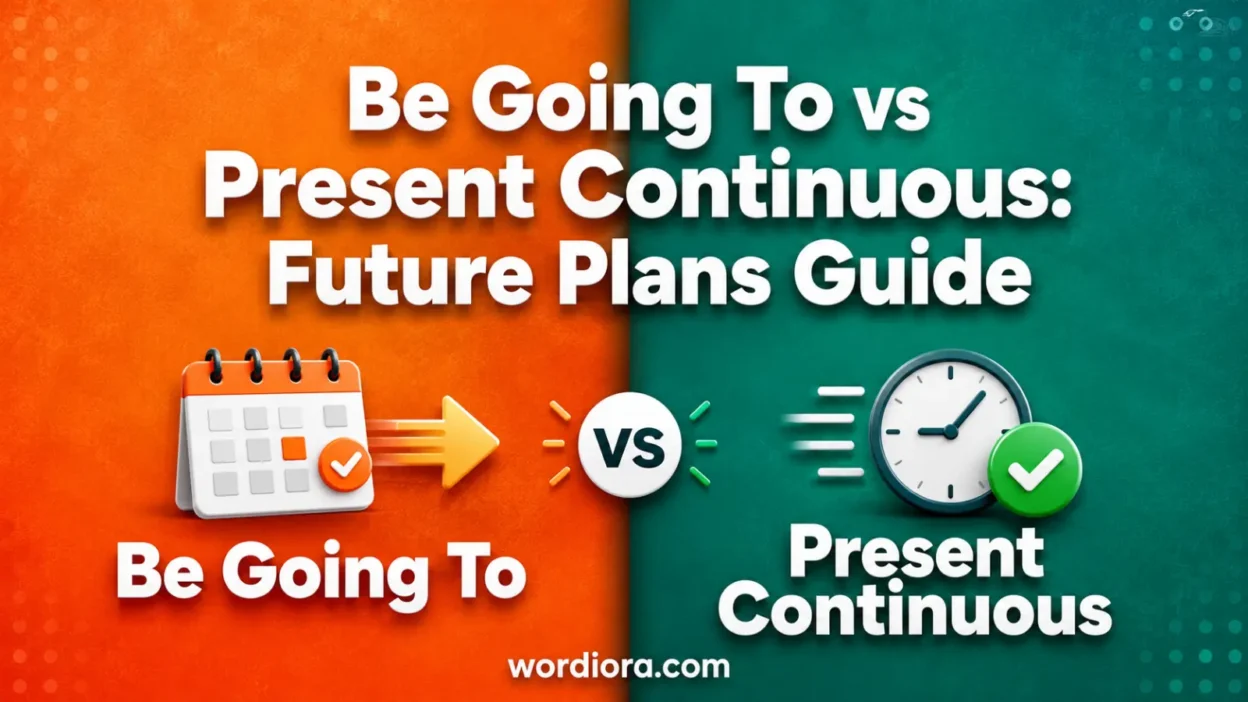 Be Going To vs Present Continuous: Future Plans Guide

Be Going To

VS

Present Continuous

wordiora.com